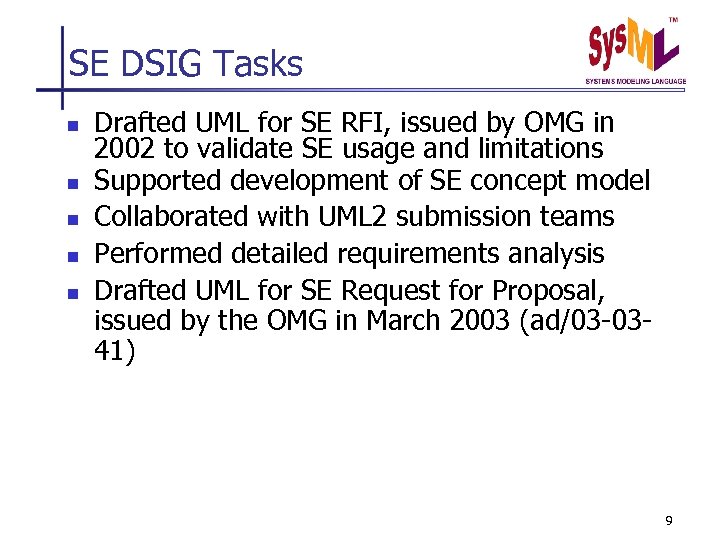 SE DSIG Tasks

SysML™
SYSTEMS MODELING LANGUAGE

- Drafted UML for SE RFI, issued by OMG in 2002 to validate SE usage and limitations
- Supported development of SE concept model
- Collaborated with UML2 submission teams
- Performed detailed requirements analysis
- Drafted UML for SE Request for Proposal, issued by the OMG in March 2003 (ad/03-03-41)

9